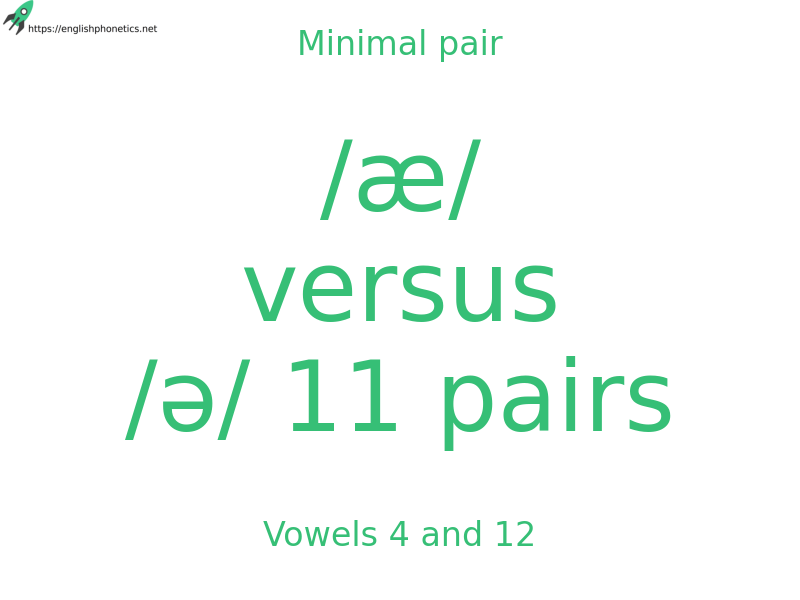 https://englishphonetics.net

Minimal pair

/æ/
versus
/ə/ 11 pairs

Vowels 4 and 12